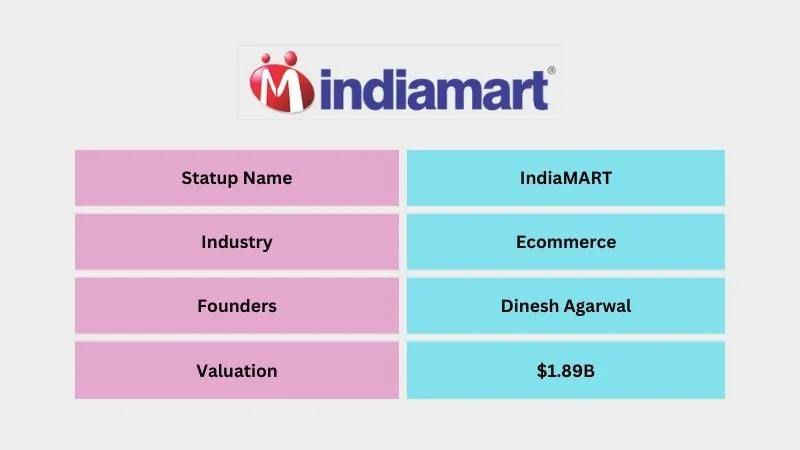 indiamart®

| Statup Name | IndiaMART |
|---|---|
| Industry | Ecommerce |
| Founders | Dinesh Agarwal |
| Valuation | \$1.89B |